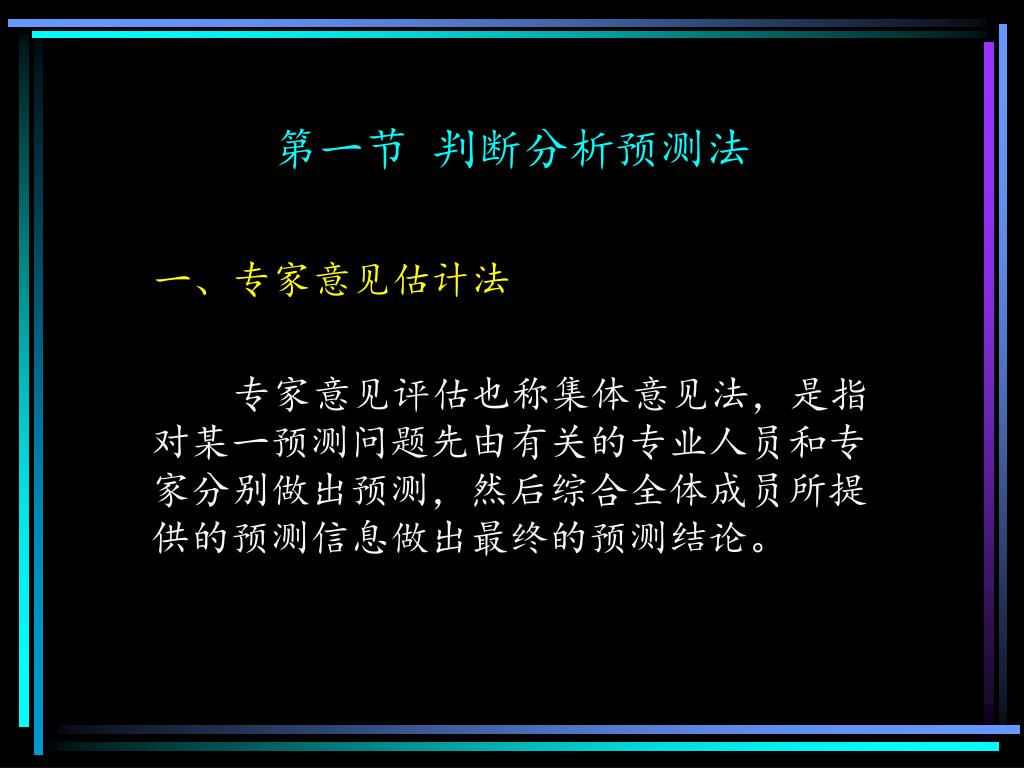 第一节 判断分析预测法

一、专家意见估计法

专家意见评估也称集体意见法，是指对某一预测问题先由有关的专业人员和专家分别做出预测，然后综合全体成员所提供的预测信息做出最终的预测结论。